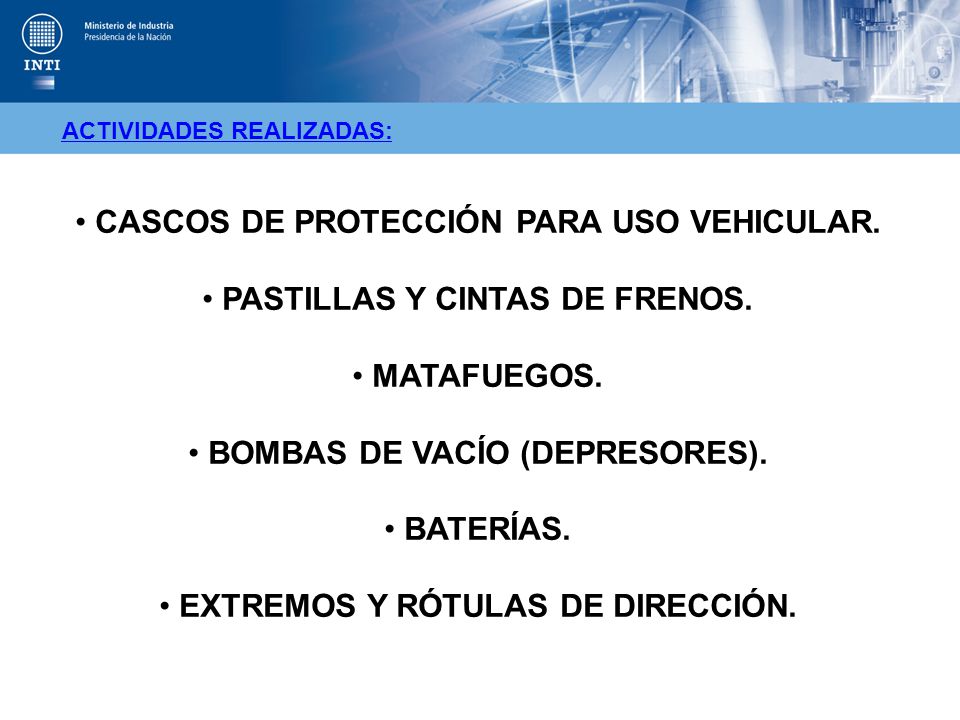 INTI

Ministerio de Industria
Presidencia de la Nación

ACTIVIDADES REALIZADAS:

• CASCOS DE PROTECCIÓN PARA USO VEHICULAR.

• PASTILLAS Y CINTAS DE FRENOS.

• MATAFUEGOS.

• BOMBAS DE VACÍO (DEPRESORES).

• BATERÍAS.

• EXTREMOS Y RÓTULAS DE DIRECCIÓN.